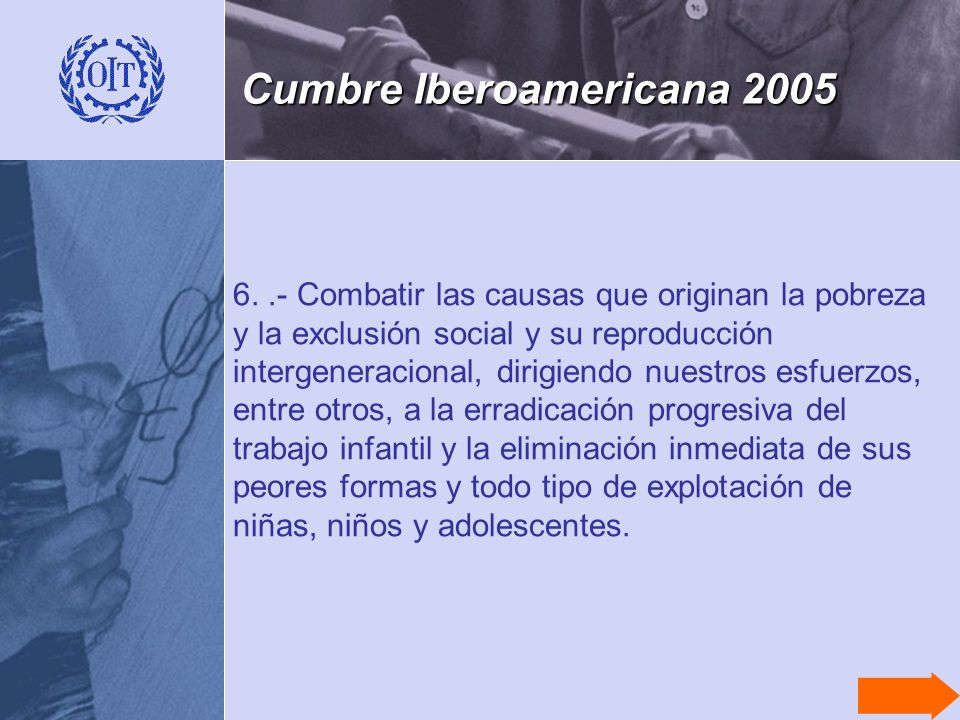 OIT

Cumbre Iberoamericana 2005

6. .- Combatir las causas que originan la pobreza y la exclusión social y su reproducción intergeneracional, dirigiendo nuestros esfuerzos, entre otros, a la erradicación progresiva del trabajo infantil y la eliminación inmediata de sus peores formas y todo tipo de explotación de niñas, niños y adolescentes.